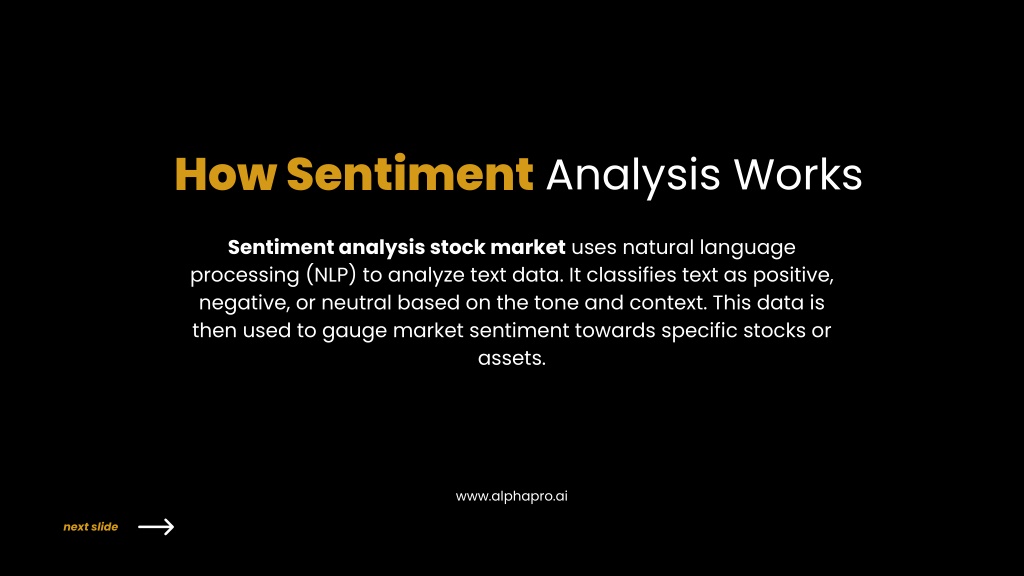 How Sentiment Analysis Works

Sentiment analysis stock market uses natural language processing (NLP) to analyze text data. It classifies text as positive, negative, or neutral based on the tone and context. This data is then used to gauge market sentiment towards specific stocks or assets.

www.alphapro.ai

next slide